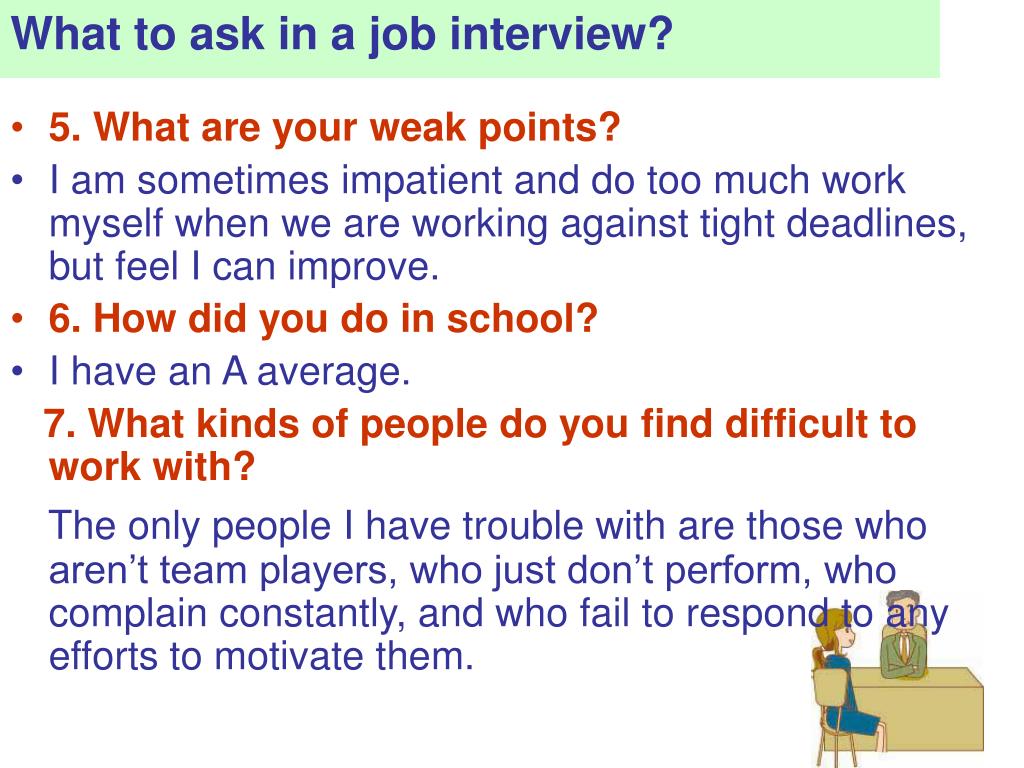 What to ask in a job interview?

• 5. What are your weak points?
• I am sometimes impatient and do too much work myself when we are working against tight deadlines, but feel I can improve.
• 6. How did you do in school?
• I have an A average.

7. What kinds of people do you find difficult to work with?

The only people I have trouble with are those who aren't team players, who just don't perform, who complain constantly, and who fail to respond to any efforts to motivate them.